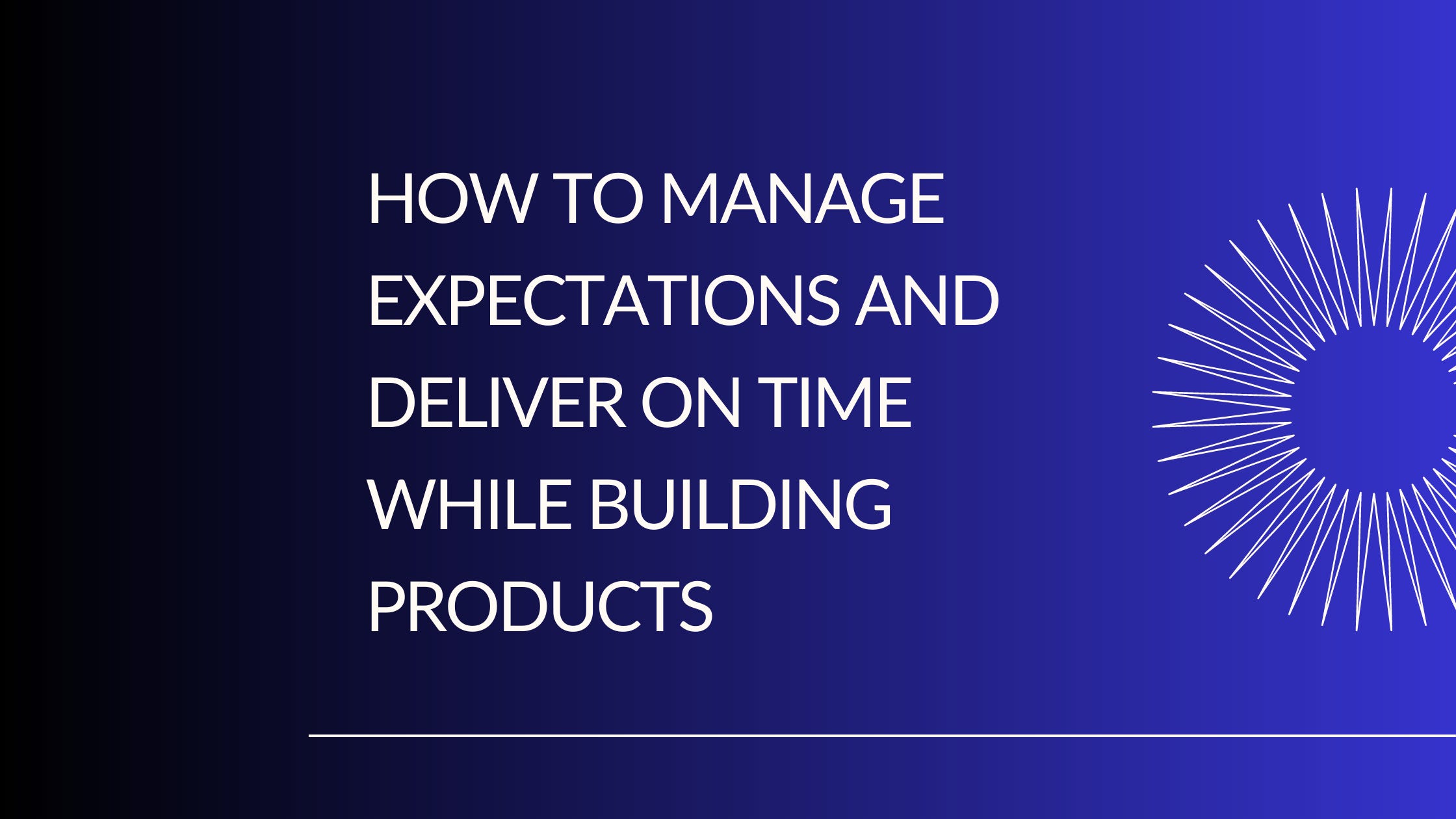 HOW TO MANAGE EXPECTATIONS AND DELIVER ON TIME WHILE BUILDING PRODUCTS